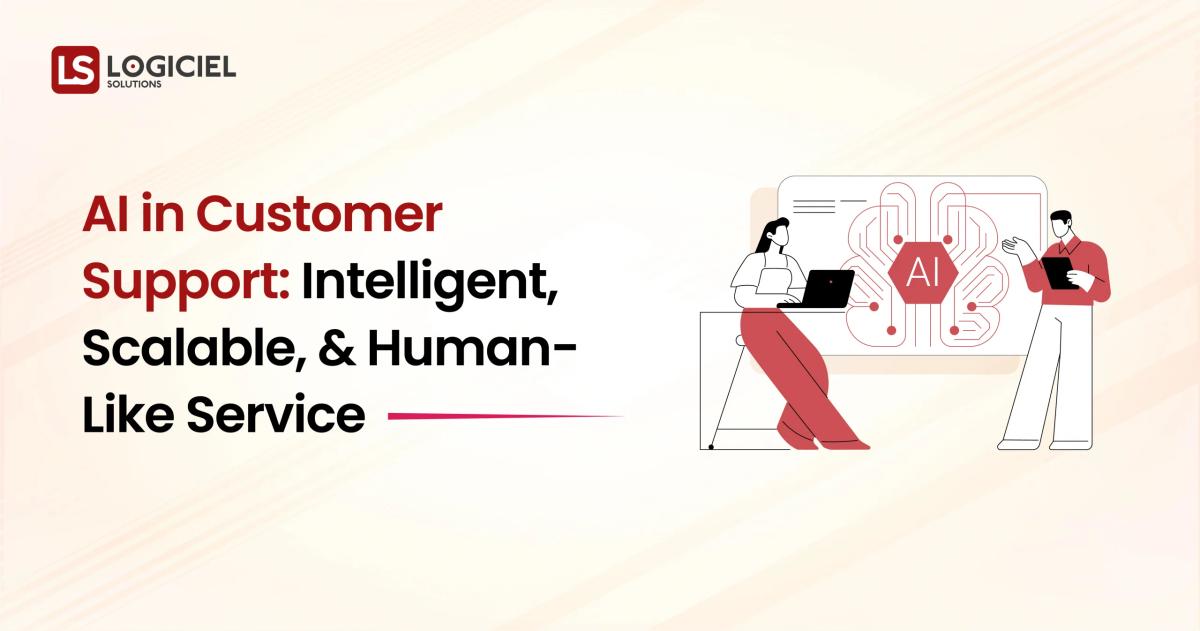 LS LOGICIEL SOLUTIONS

AI in Customer Support: Intelligent, Scalable, & Human-Like Service

AI